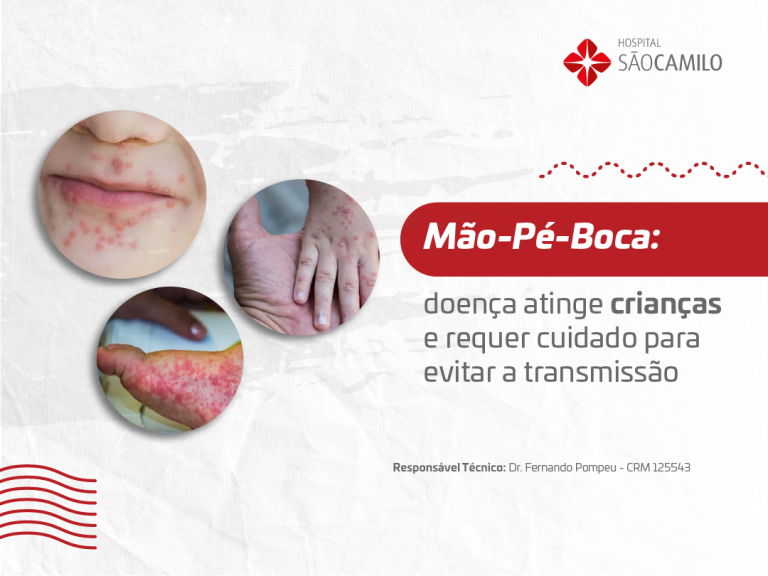 HOSPITAL
SÃOCAMILO

Mão-Pé-Boca:

doença atinge crianças e requer cuidado para evitar a transmissão

Responsável Técnico: Dr. Fernando Pompeu - CRM 125543